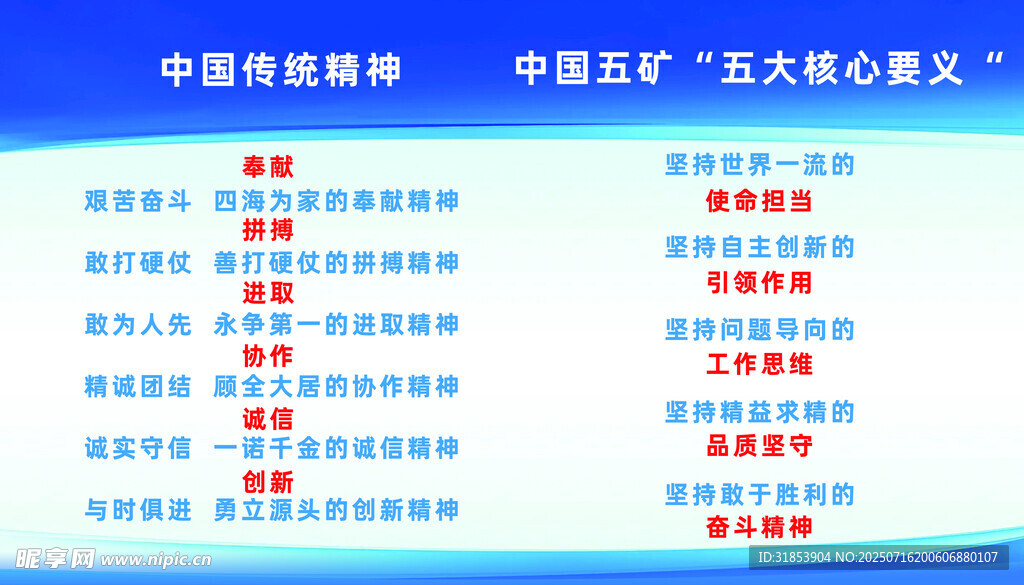 中国传统精神

奉献
艰苦奋斗 四海为家的奉献精神
拼搏
敢打硬仗 善打硬仗的拼搏精神
进取
敢为人先 永争第一的进取精神
协作
精诚团结 顾全大居的协作精神
诚信
诚实守信 一诺千金的诚信精神
创新
与时俱进 勇立源头的创新精神

中国五矿“五大核心要义“

坚持世界一流的
使命担当
坚持自主创新的
引领作用
坚持问题导向的
工作思维
坚持精益求精的
品质坚守
坚持敢于胜利的
奋斗精神

昵享网 www.nipic.cn
ID:31853904 NO:20250716200606880107